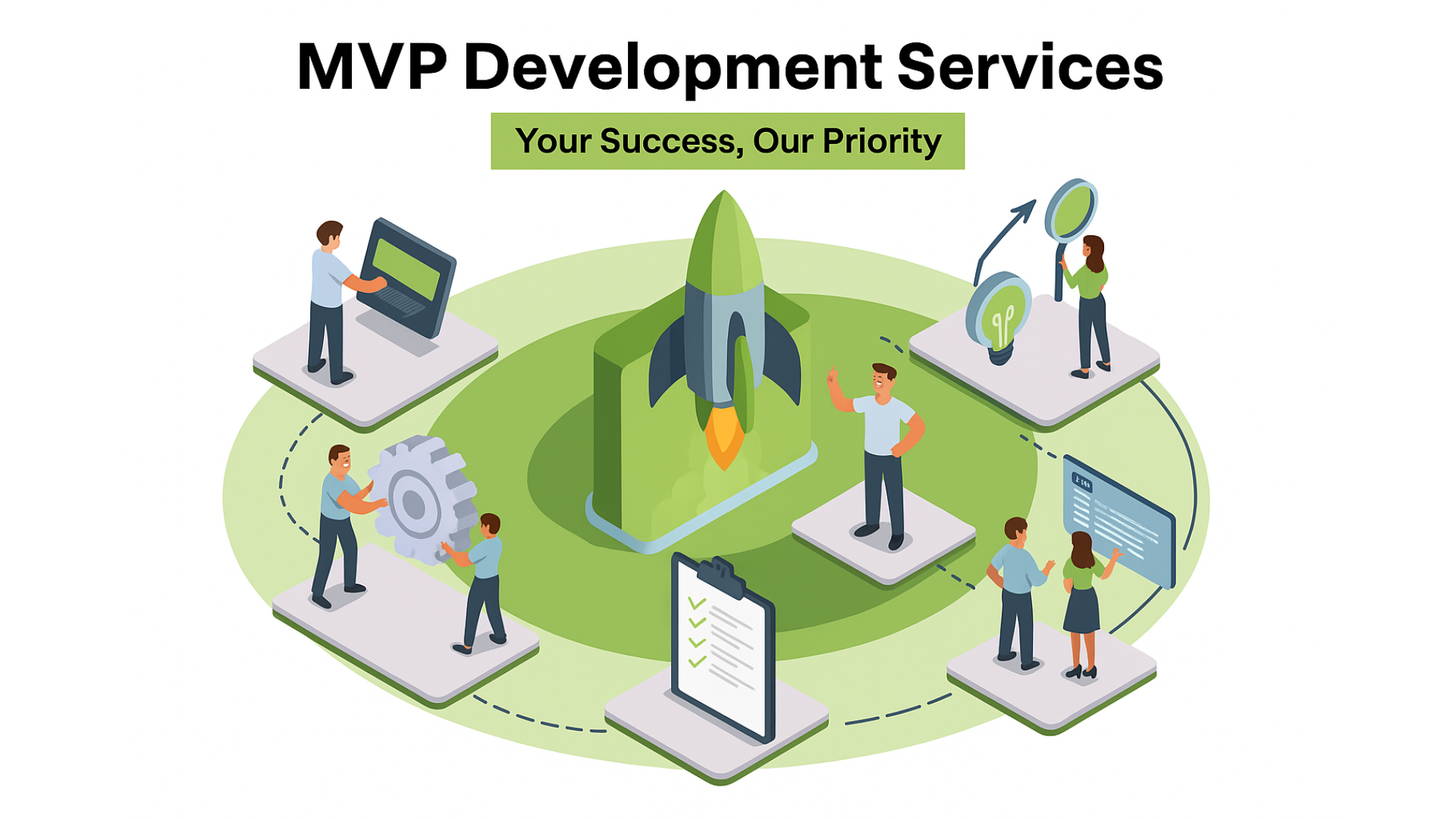 MVP Development Services

Your Success, Our Priority